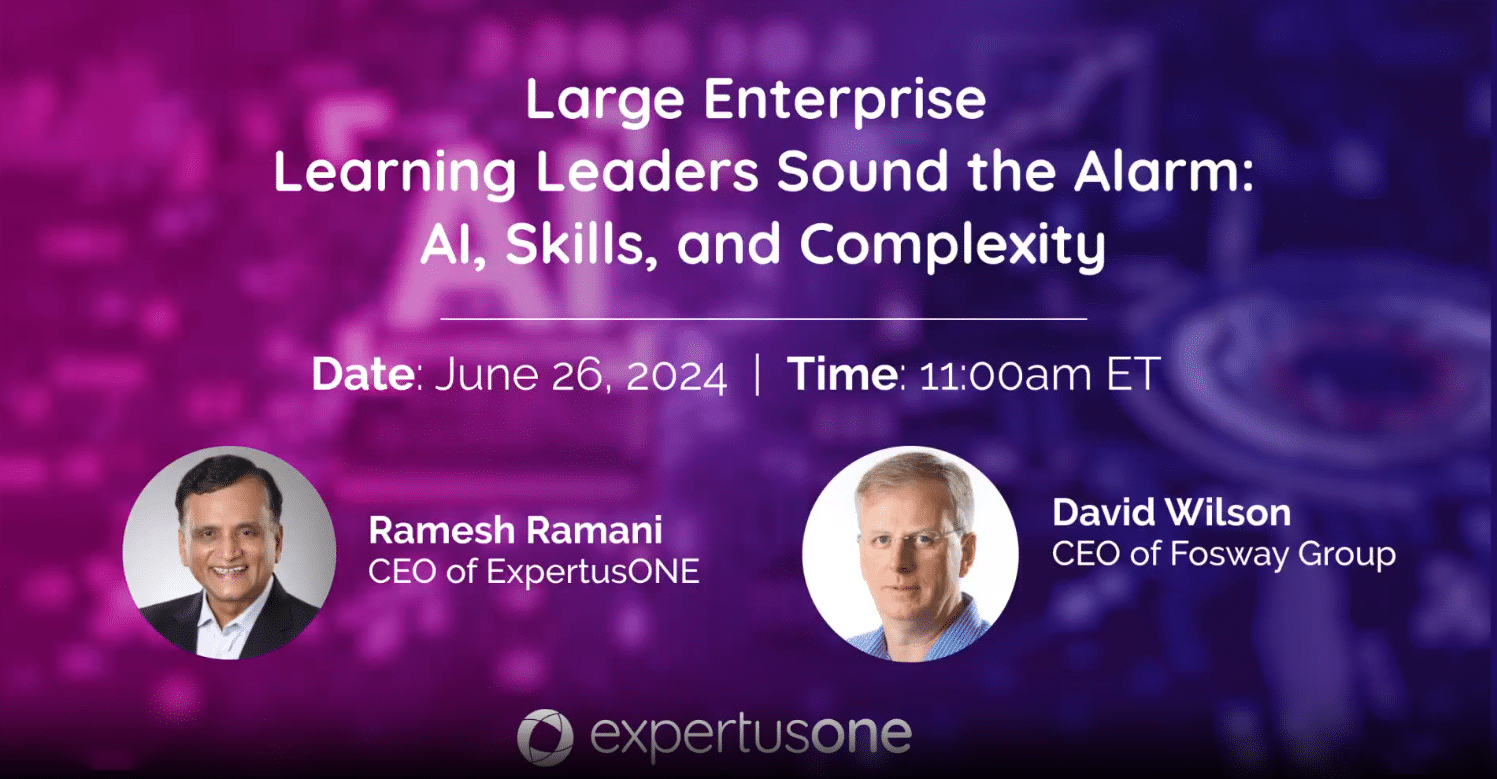 Large Enterprise
Learning Leaders Sound the Alarm:
AI, Skills, and Complexity

Date: June 26, 2024 | Time: 11:00am ET

Ramesh Ramani
CEO of ExpertusONE

David Wilson
CEO of Fosway Group

expertusone